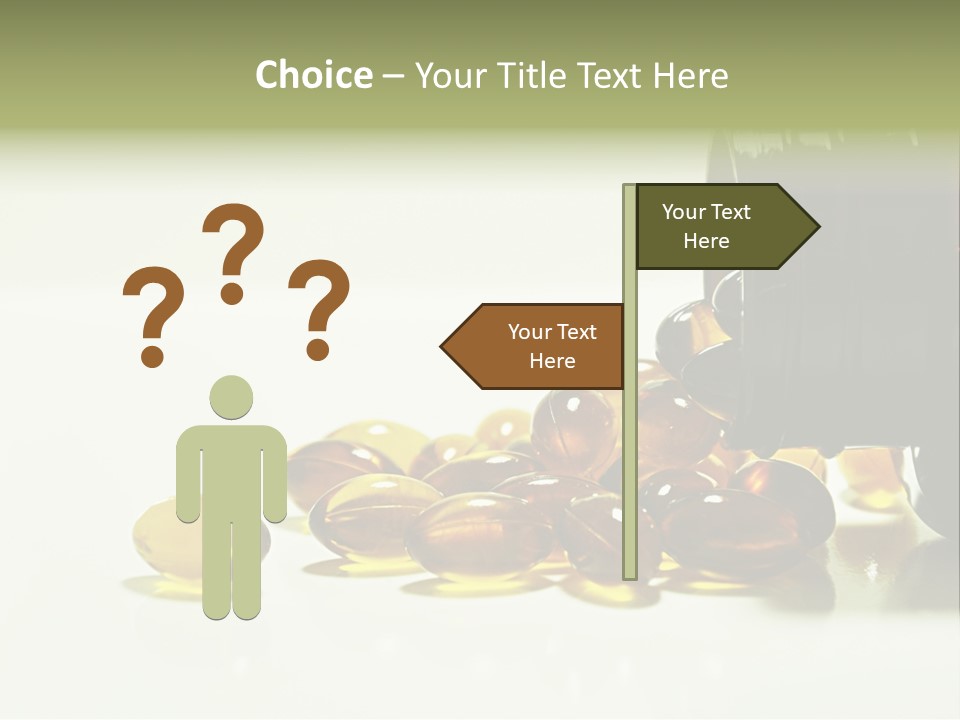 Choice – Your Title Text Here

? ? ?

Your Text Here

Your Text Here